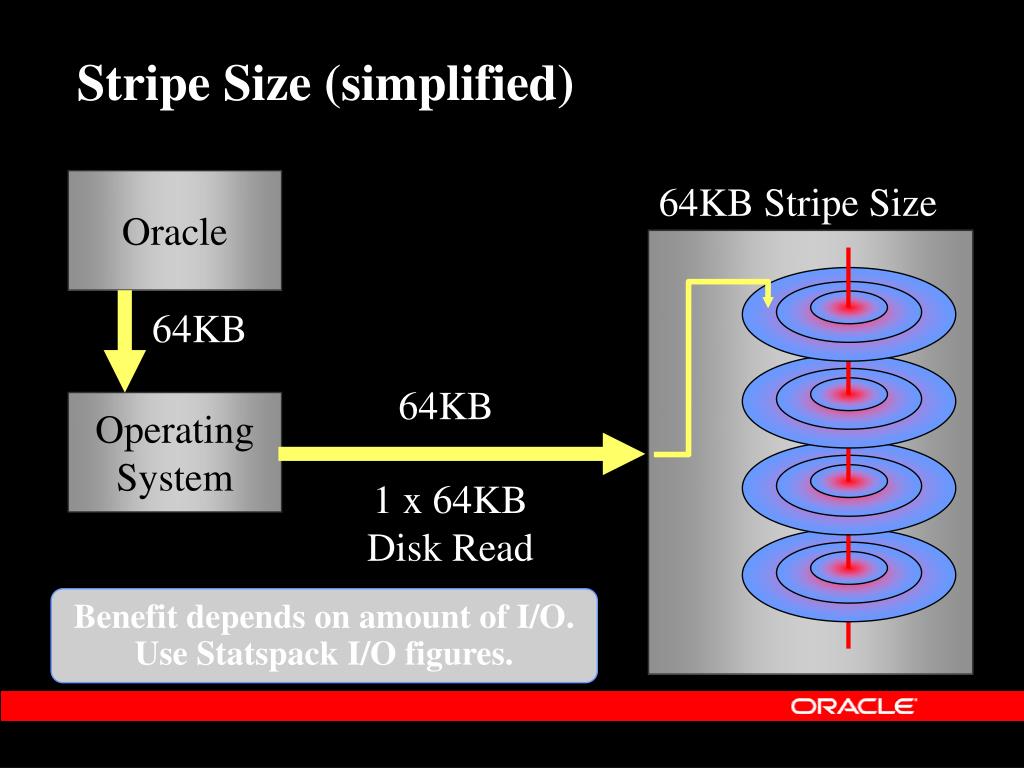 Stripe Size (simplified)

Oracle

64KB

Operating System

64KB

1 x 64KB Disk Read

64KB Stripe Size

Benefit depends on amount of I/O. Use Statspack I/O figures.

ORACLE